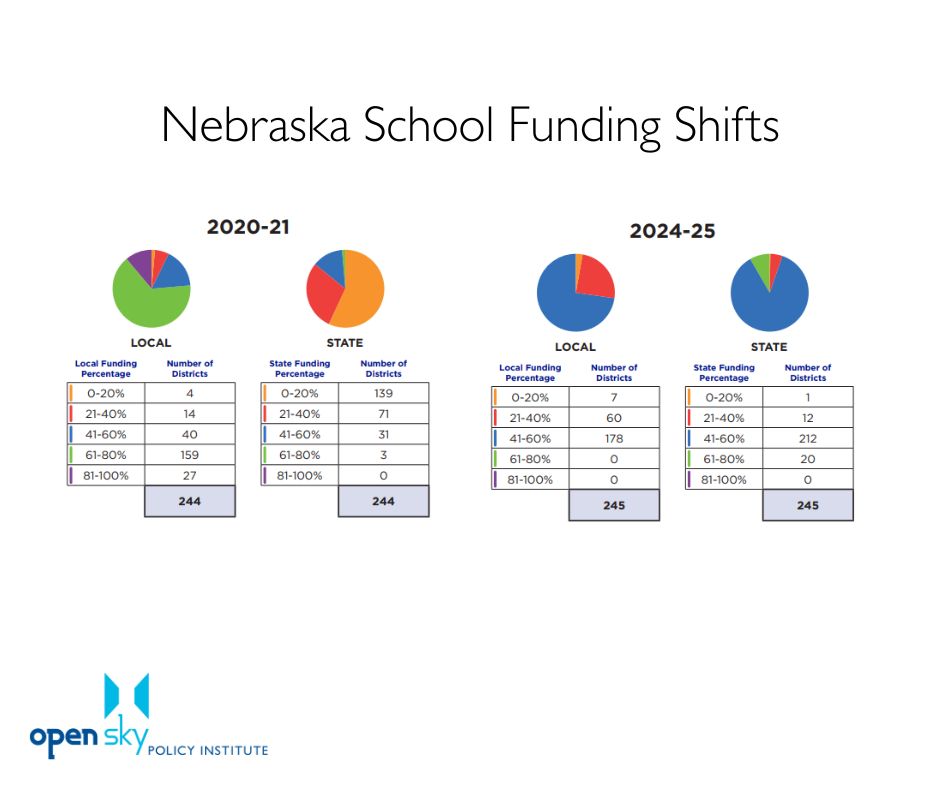 Nebraska School Funding Shifts

2020-21

LOCAL

| Local Funding Percentage | Number of Districts |
|---|---|
| 0-20% | 4 |
| 21-40% | 14 |
| 41-60% | 40 |
| 61-80% | 159 |
| 81-100% | 27 |
| | 244 |

STATE

| State Funding Percentage | Number of Districts |
|---|---|
| 0-20% | 139 |
| 21-40% | 71 |
| 41-60% | 31 |
| 61-80% | 3 |
| 81-100% | 0 |
| | 244 |

2024-25

LOCAL

| Local Funding Percentage | Number of Districts |
|---|---|
| 0-20% | 7 |
| 21-40% | 60 |
| 41-60% | 178 |
| 61-80% | 0 |
| 81-100% | 0 |
| | 245 |

STATE

| State Funding Percentage | Number of Districts |
|---|---|
| 0-20% | 1 |
| 21-40% | 12 |
| 41-60% | 212 |
| 61-80% | 20 |
| 81-100% | 0 |
| | 245 |

open sky POLICY INSTITUTE